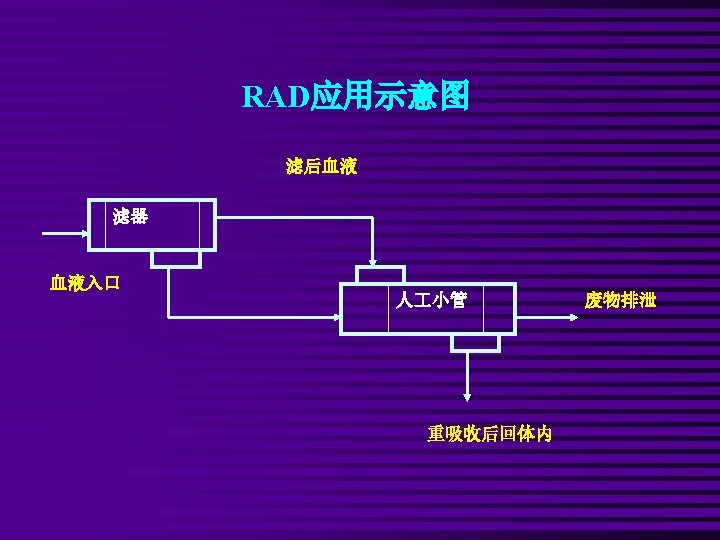 RAD应用示意图

滤后血液

滤器

血液入口

人工小管

废物排泄

重吸收后回体内